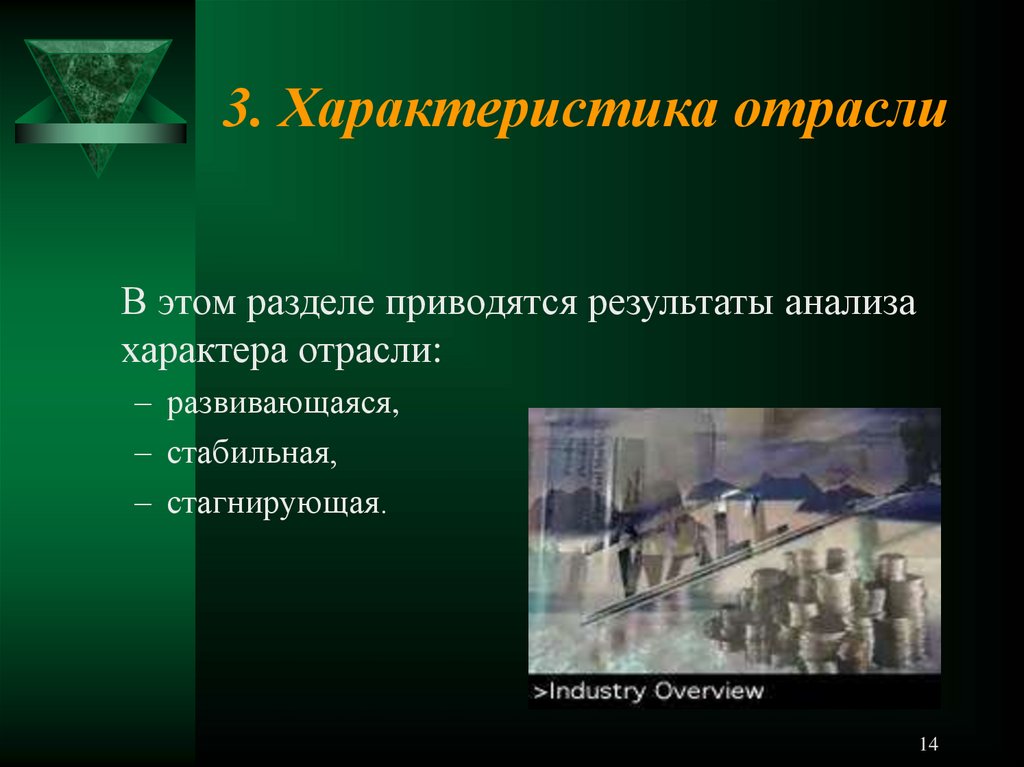 3. Характеристика отрасли

В этом разделе приводятся результаты анализа характера отрасли:

– развивающаяся,
– стабильная,
– стагнирующая.

>Industry Overview

14